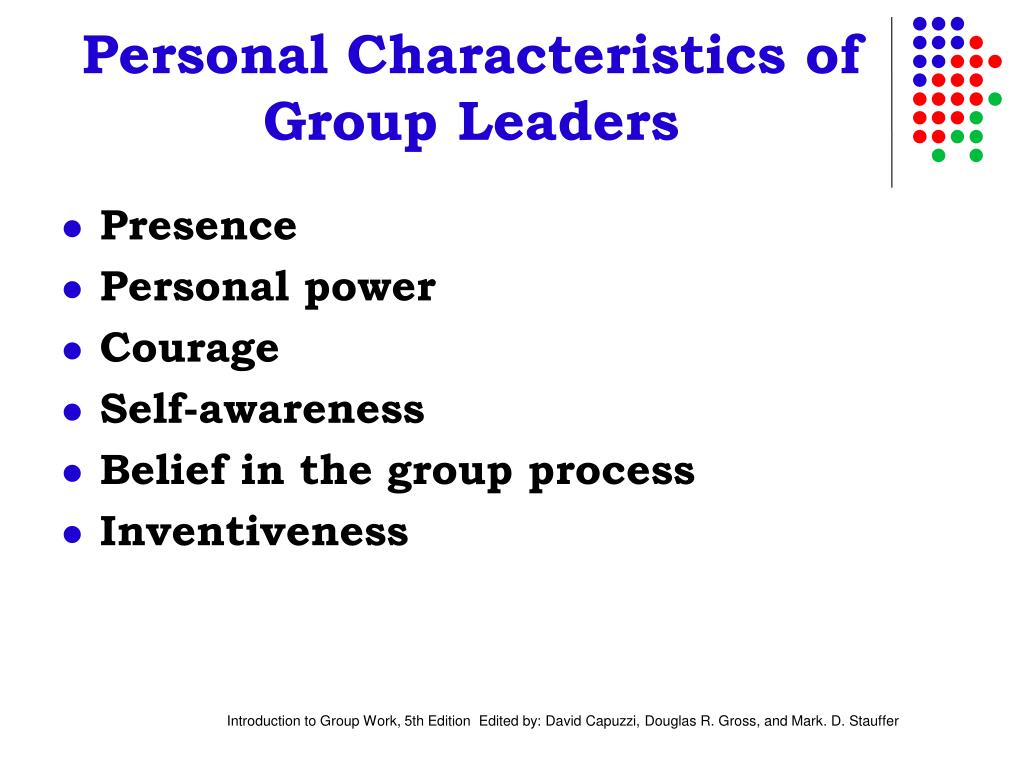 Personal Characteristics of Group Leaders

- Presence
- Personal power
- Courage
- Self-awareness
- Belief in the group process
- Inventiveness

Introduction to Group Work, 5th Edition Edited by: David Capuzzi, Douglas R. Gross, and Mark. D. Stauffer